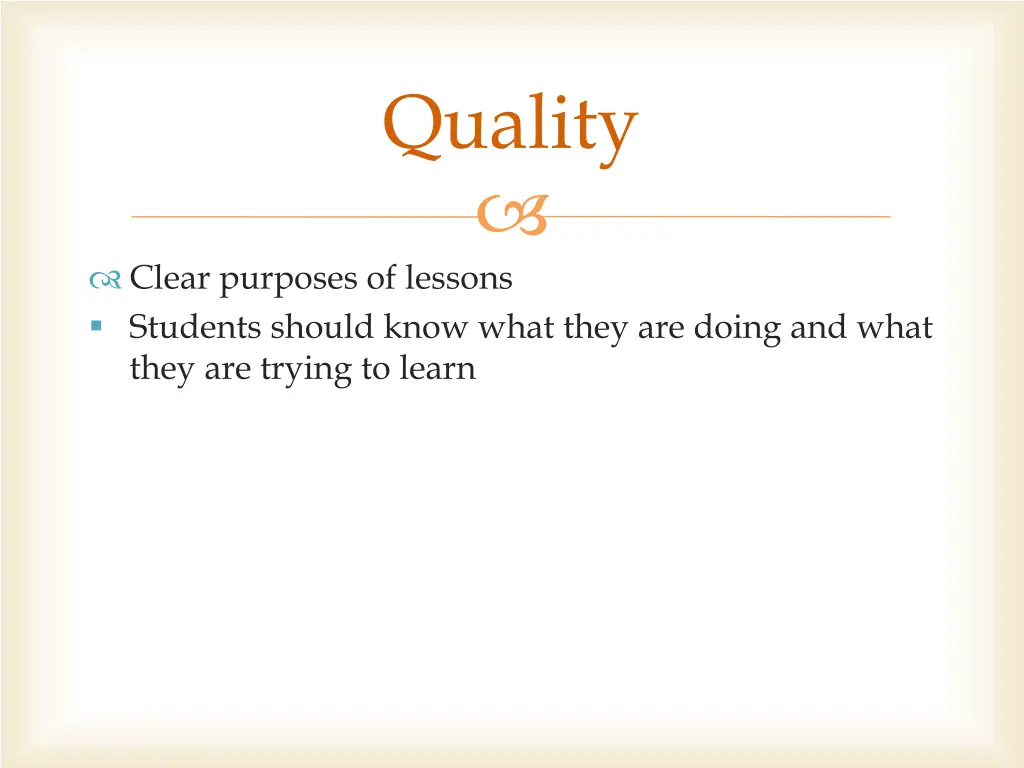 Quality

Clear purposes of lessons

Students should know what they are doing and what they are trying to learn